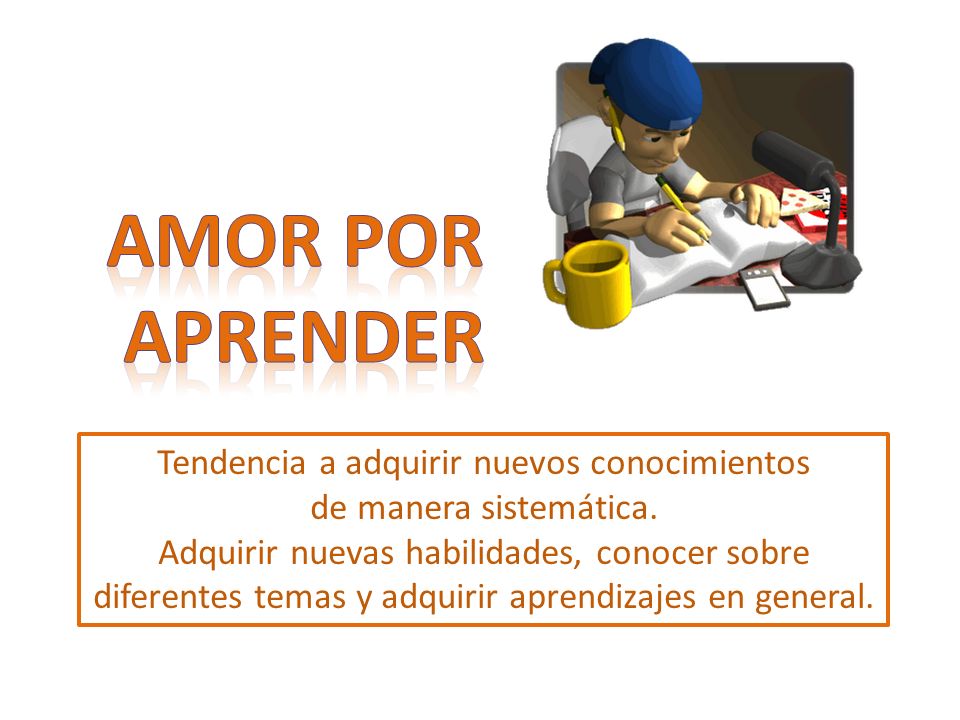 AMOR POR APRENDER

Tendencia a adquirir nuevos conocimientos de manera sistemática.
Adquirir nuevas habilidades, conocer sobre diferentes temas y adquirir aprendizajes en general.